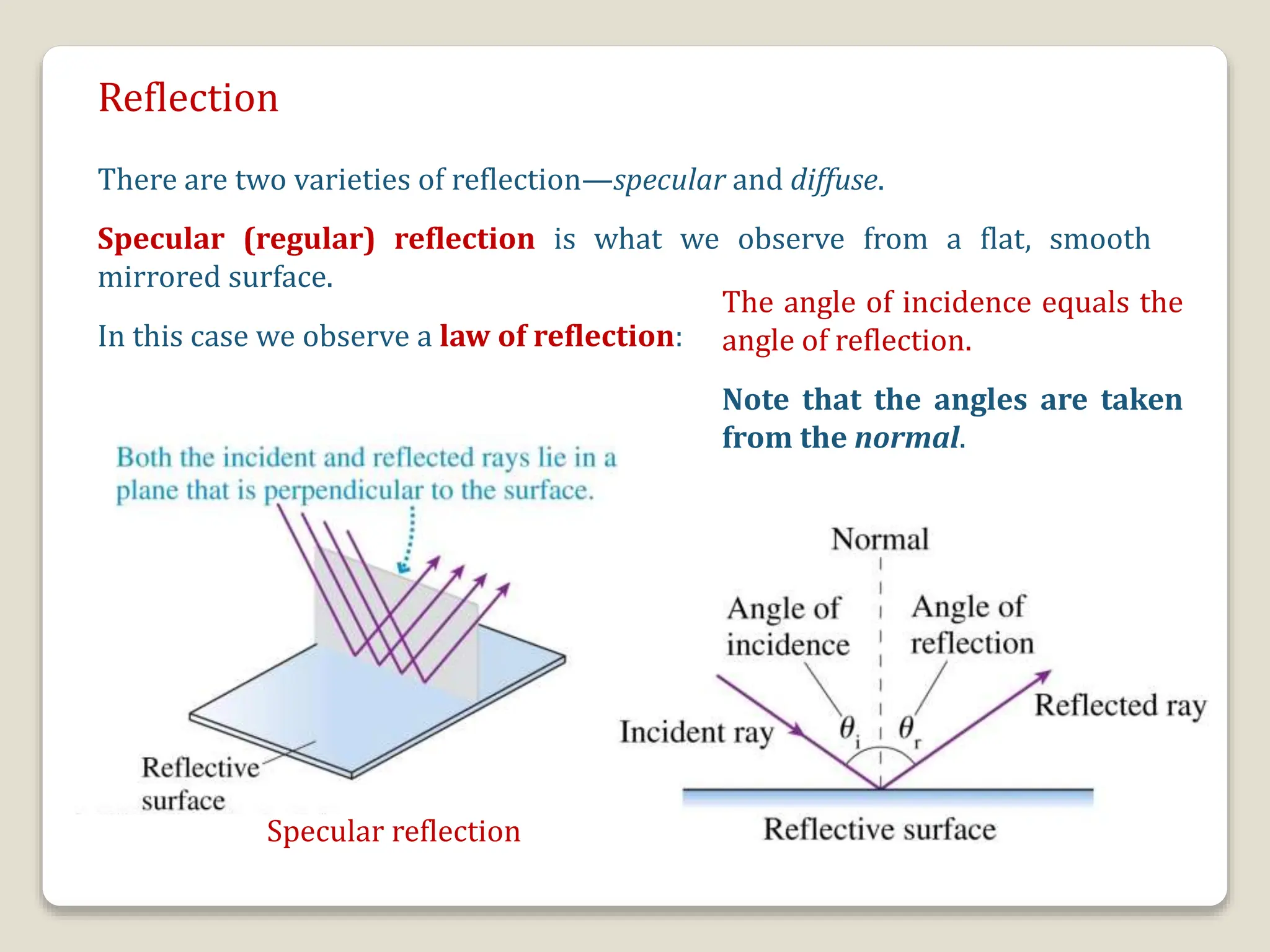 Reflection

There are two varieties of reflection—specular and diffuse.

Specular (regular) reflection is what we observe from a flat, smooth mirrored surface.

In this case we observe a law of reflection:

The angle of incidence equals the angle of reflection.

Note that the angles are taken from the normal.

Both the incident and reflected rays lie in a plane that is perpendicular to the surface.

Reflective surface

Specular reflection

Normal

Angle of incidence

Angle of reflection

Incident ray

$\theta_i$

$\theta_r$

Reflected ray

Reflective surface